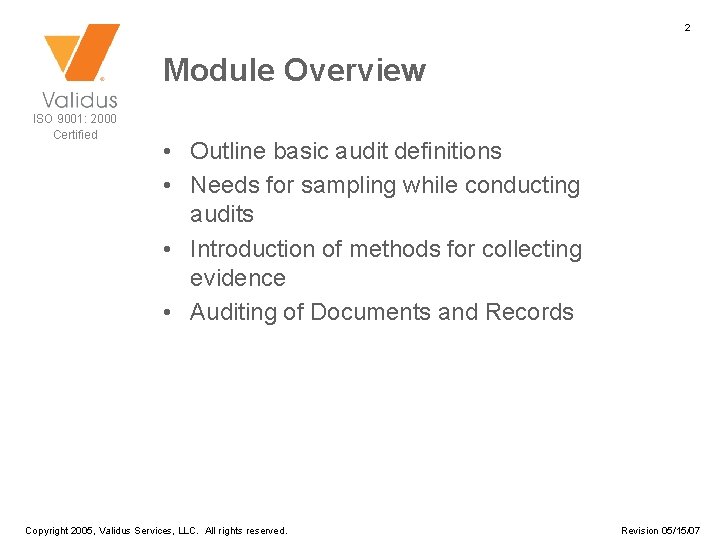 2

Validus
ISO 9001: 2000
Certified

Module Overview

• Outline basic audit definitions
• Needs for sampling while conducting audits
• Introduction of methods for collecting evidence
• Auditing of Documents and Records

Copyright 2005, Validus Services, LLC. All rights reserved.

Revision 05/15/07